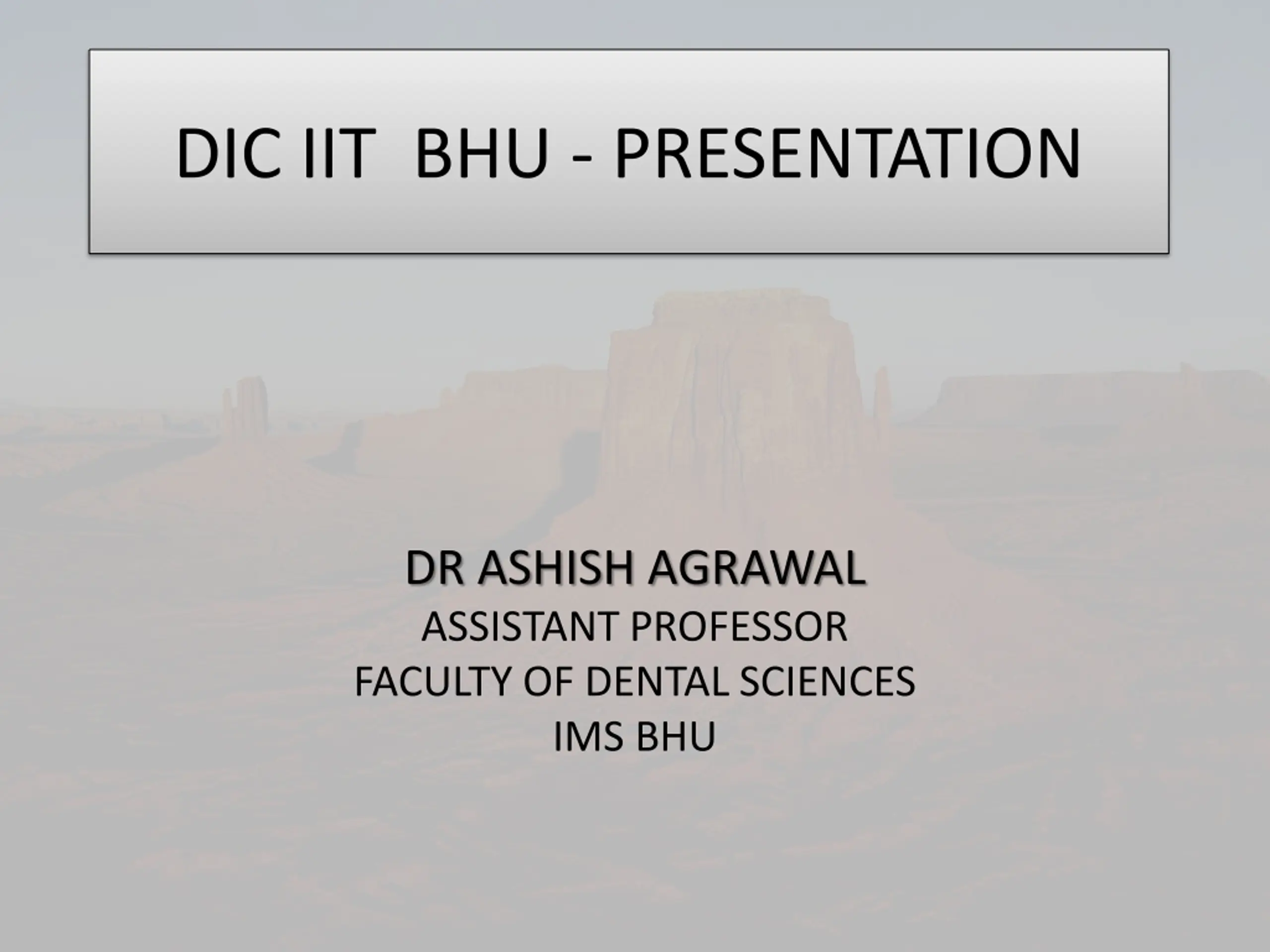 DIC IIT BHU - PRESENTATION

DR ASHISH AGRAWAL
ASSISTANT PROFESSOR
FACULTY OF DENTAL SCIENCES
IMS BHU